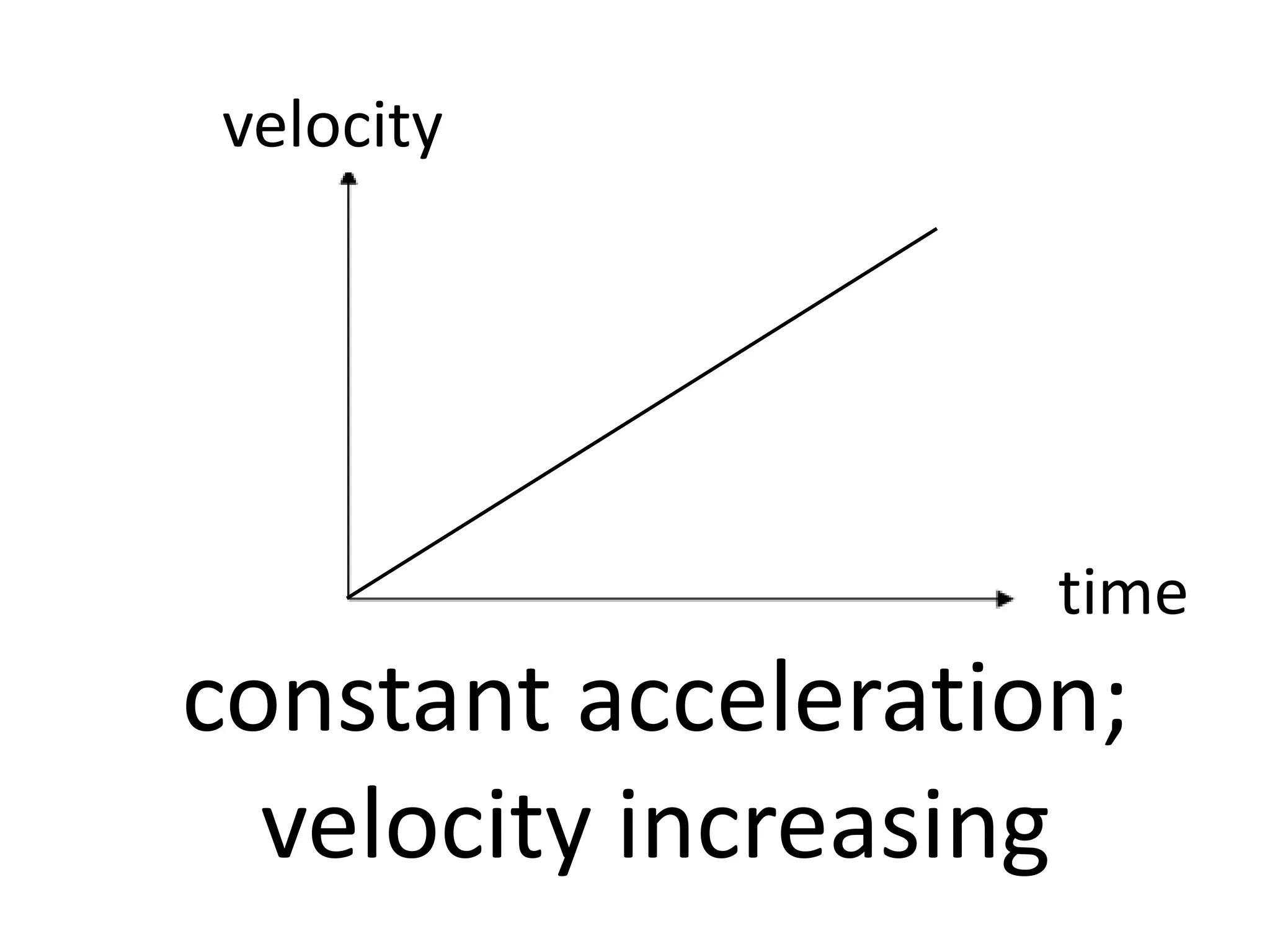 velocity

time

constant acceleration; velocity increasing